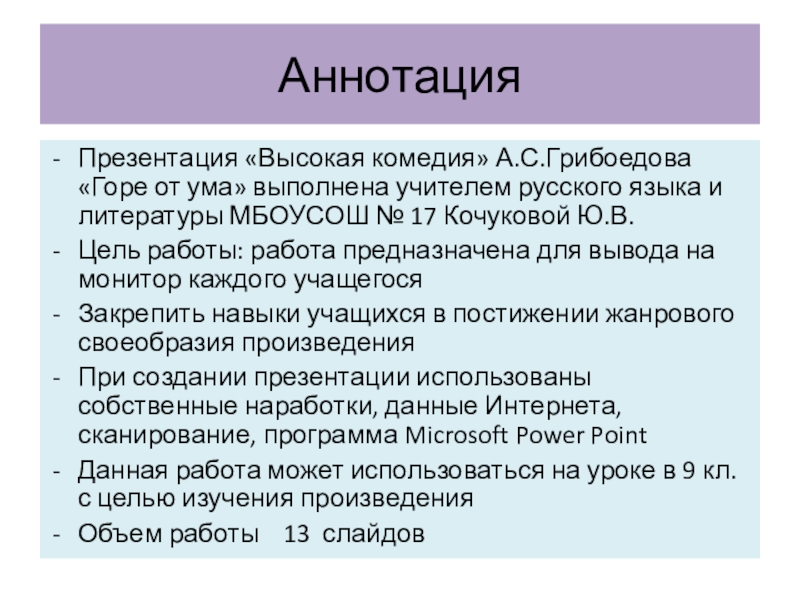 Аннотация

- Презентация «Высокая комедия» А.С.Грибоедова «Горе от ума» выполнена учителем русского языка и литературы МБОУСОШ № 17 Кочуковой Ю.В.
- Цель работы: работа предназначена для вывода на монитор каждого учащегося
- Закрепить навыки учащихся в постижении жанрового своеобразия произведения
- При создании презентации использованы собственные наработки, данные Интернета, сканирование, программа Microsoft Power Point
- Данная работа может использоваться на уроке в 9 кл. с целью изучения произведения
- Объем работы 13 слайдов